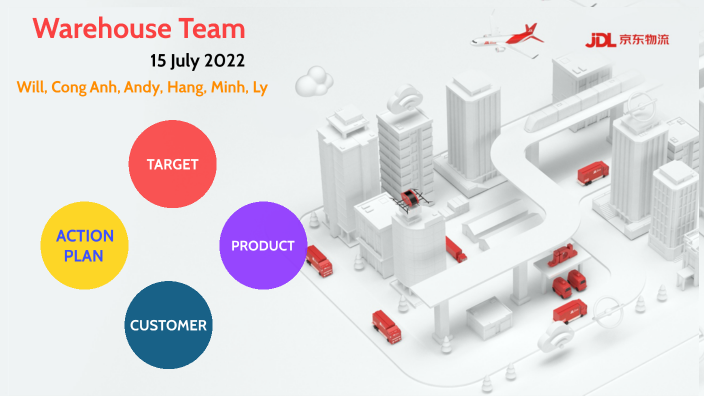 Warehouse Team

15 July 2022

Will, Cong Anh, Andy, Hang, Minh, Ly

JDL 京东物流

TARGET

ACTION PLAN

PRODUCT

CUSTOMER